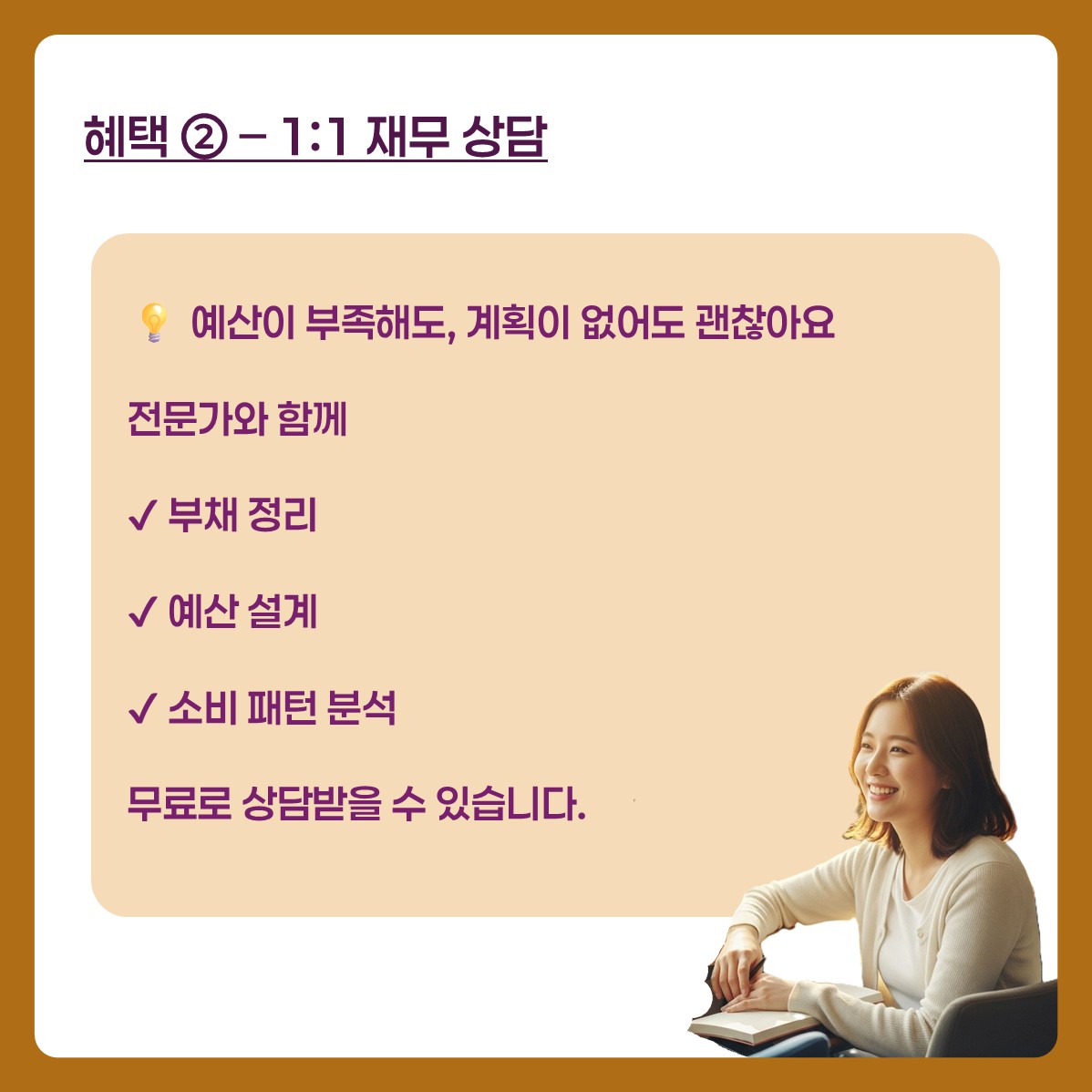 혜택 ② – 1:1 재무 상담

💡 예산이 부족해도, 계획이 없어도 괜찮아요

전문가와 함께

✓ 부채 정리

✓ 예산 설계

✓ 소비 패턴 분석

무료로 상담받을 수 있습니다.